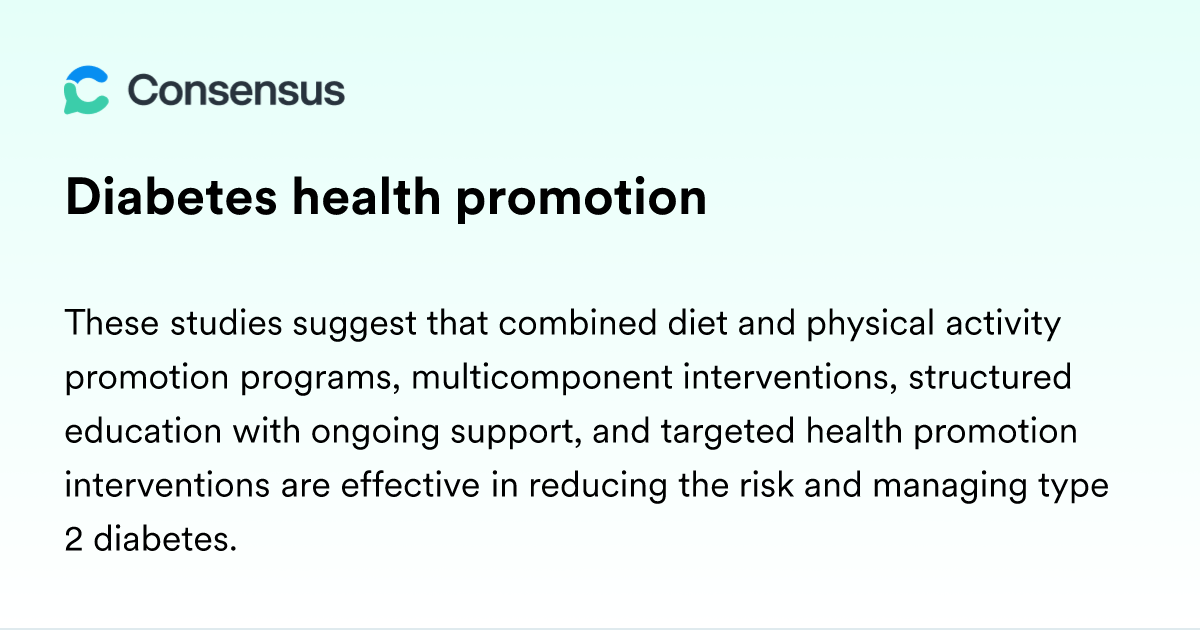 Consensus

Diabetes health promotion

These studies suggest that combined diet and physical activity promotion programs, multicomponent interventions, structured education with ongoing support, and targeted health promotion interventions are effective in reducing the risk and managing type 2 diabetes.